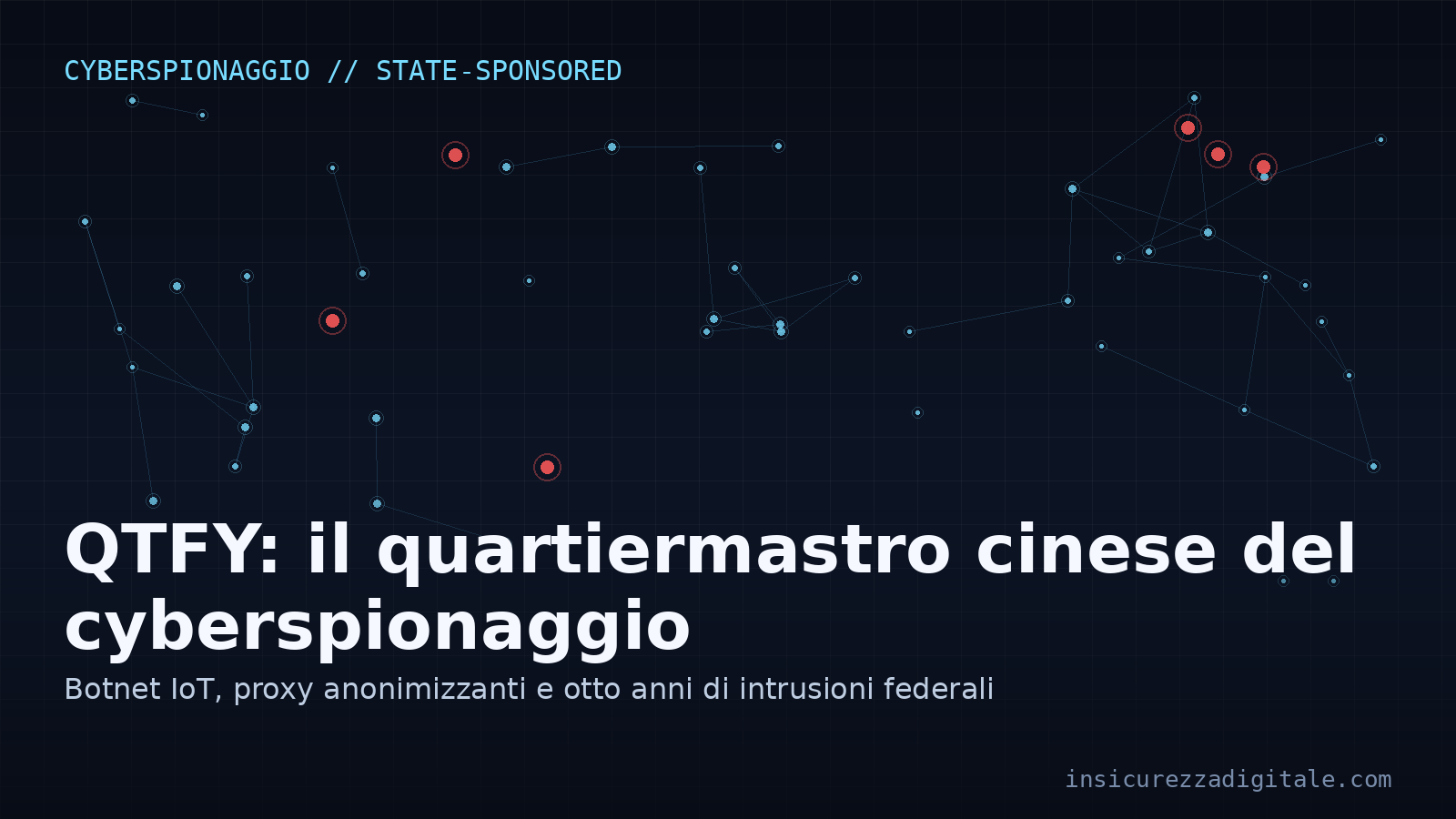 CYBERSPIONAGGIO // STATE-SPONSORED

QTFY: il quartiermastro cinese del cyberspionaggio

Botnet IoT, proxy anonimizzanti e otto anni di intrusioni federali

insicurezzadigitale.com